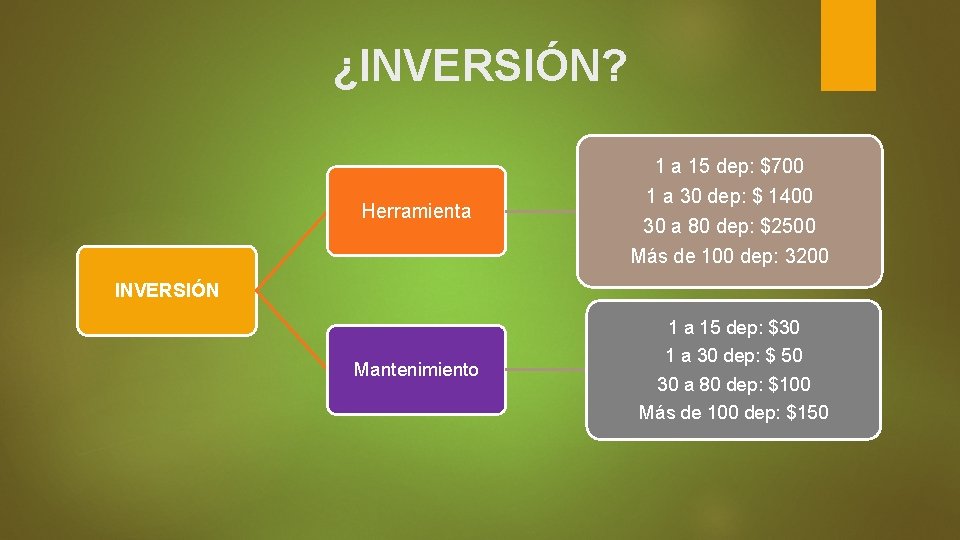 ¿INVERSIÓN?

INVERSIÓN

Herramienta

1 a 15 dep: \$700
1 a 30 dep: \$ 1400
30 a 80 dep: \$2500
Más de 100 dep: 3200

Mantenimiento

1 a 15 dep: \$30
1 a 30 dep: \$ 50
30 a 80 dep: \$100
Más de 100 dep: \$150